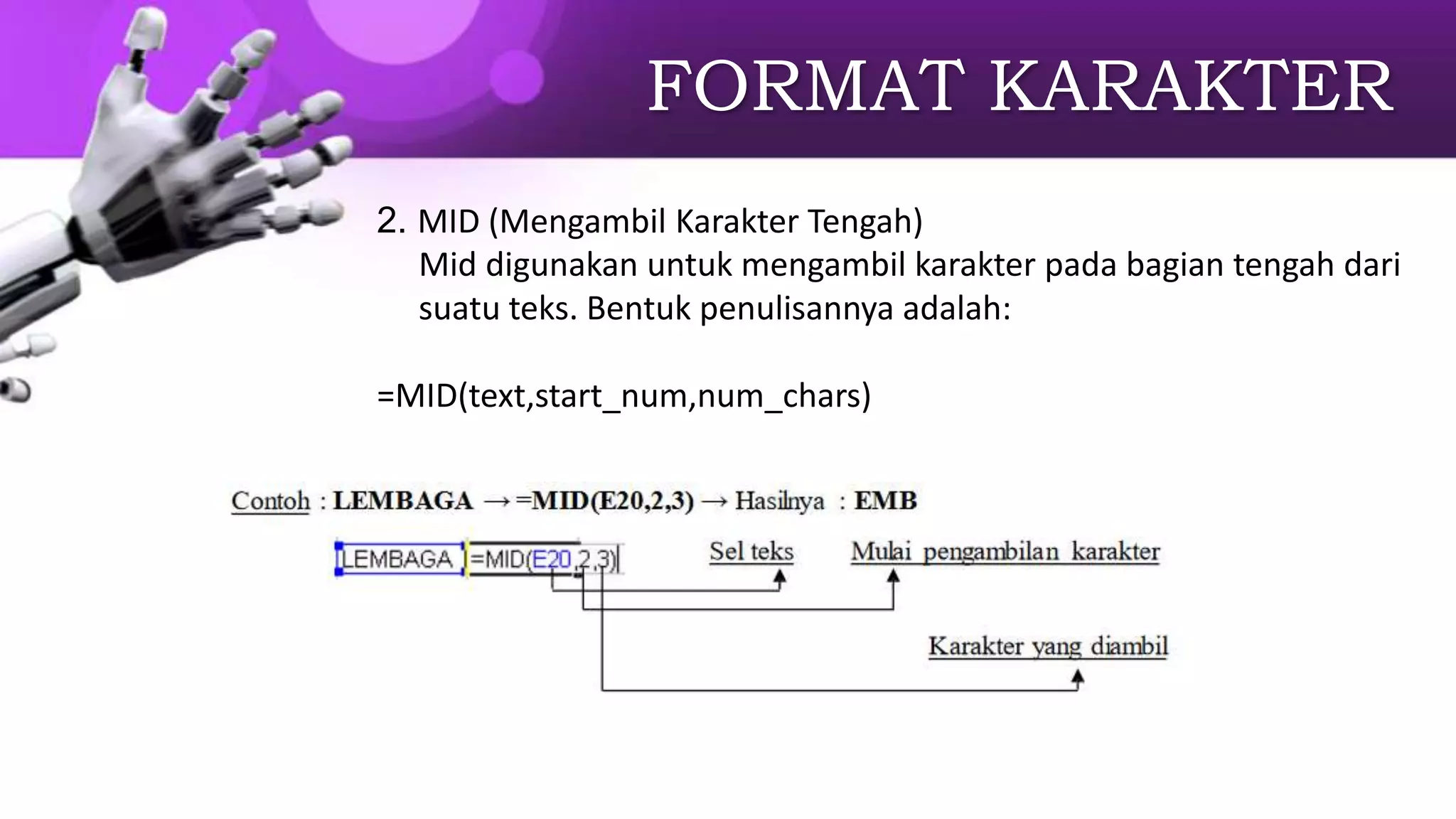 FORMAT KARAKTER

2. MID (Mengambil Karakter Tengah)
Mid digunakan untuk mengambil karakter pada bagian tengah dari suatu teks. Bentuk penulisannya adalah:

=MID(text,start_num,num_chars)

Contoh : LEMBAGA → =MID(E20,2,3) → Hasilnya : EMB

LEMBAGA =MID(E20,2,3)

Sel teks

Mulai pengambilan karakter

Karakter yang diambil